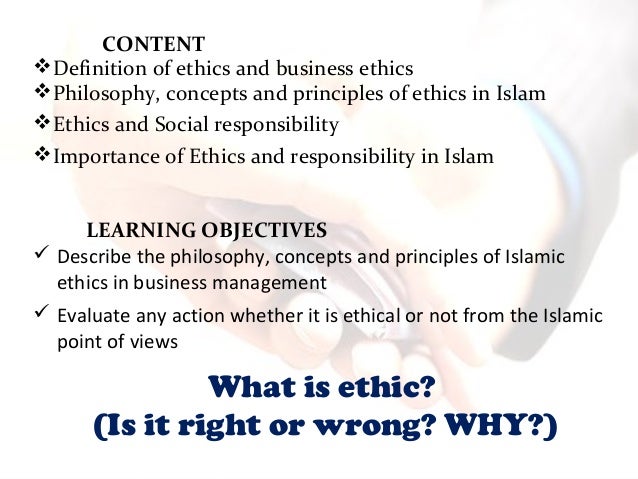 CONTENT

❖ Definition of ethics and business ethics
❖ Philosophy, concepts and principles of ethics in Islam
❖ Ethics and Social responsibility
❖ Importance of Ethics and responsibility in Islam

LEARNING OBJECTIVES

✓ Describe the philosophy, concepts and principles of Islamic ethics in business management
✓ Evaluate any action whether it is ethical or not from the Islamic point of views

What is ethic?
(Is it right or wrong? WHY?)